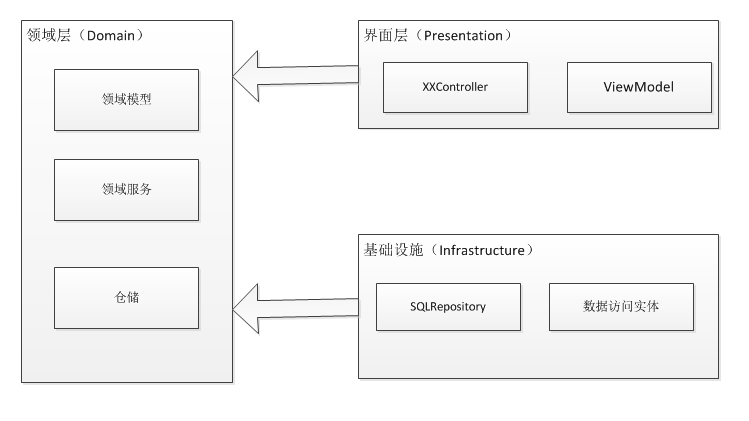 领域层（Domain）

领域模型

领域服务

仓储

界面层（Presentation）

XXController

ViewModel

基础设施（Infrastructure）

SQLRepository

数据访问实体